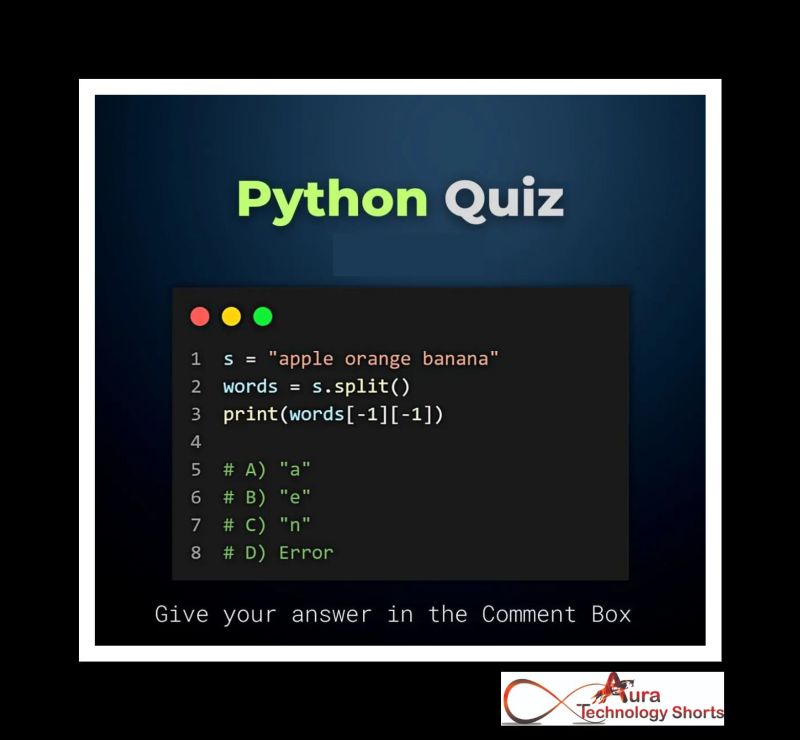 Python Quiz

1 s = "apple orange banana"
2 words = s.split()
3 print(words[-1][-1])
4
5 # A) "a"
6 # B) "e"
7 # C) "n"
8 # D) Error

Give your answer in the Comment Box

Aura
Technology Shorts